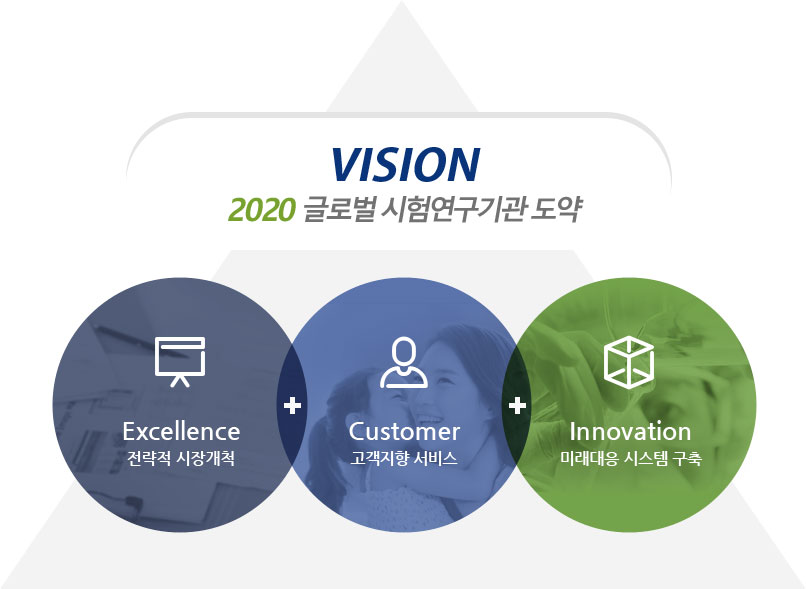 VISION
2020 글로벌 시험연구기관 도약

Excellence
전략적 시장개척

+

Customer
고객지향 서비스

+

Innovation
미래대응 시스템 구축